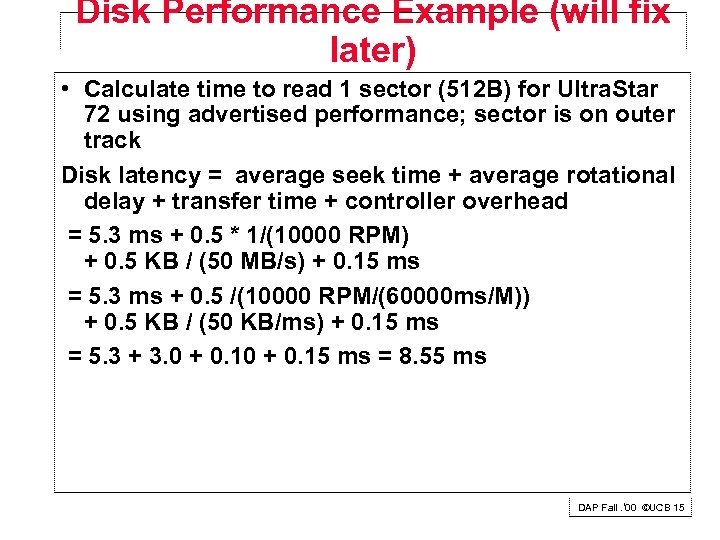 Disk Performance Example (will fix later)

• Calculate time to read 1 sector (512B) for UltraStar 72 using advertised performance; sector is on outer track

Disk latency = average seek time + average rotational delay + transfer time + controller overhead

= 5.3 ms + 0.5 * 1/(10000 RPM) + 0.5 KB / (50 MB/s) + 0.15 ms

= 5.3 ms + 0.5 /(10000 RPM/(60000ms/M)) + 0.5 KB / (50 KB/ms) + 0.15 ms

= 5.3 + 3.0 + 0.10 + 0.15 ms = 8.55 ms

DAP Fall .'00 ©UCB 15